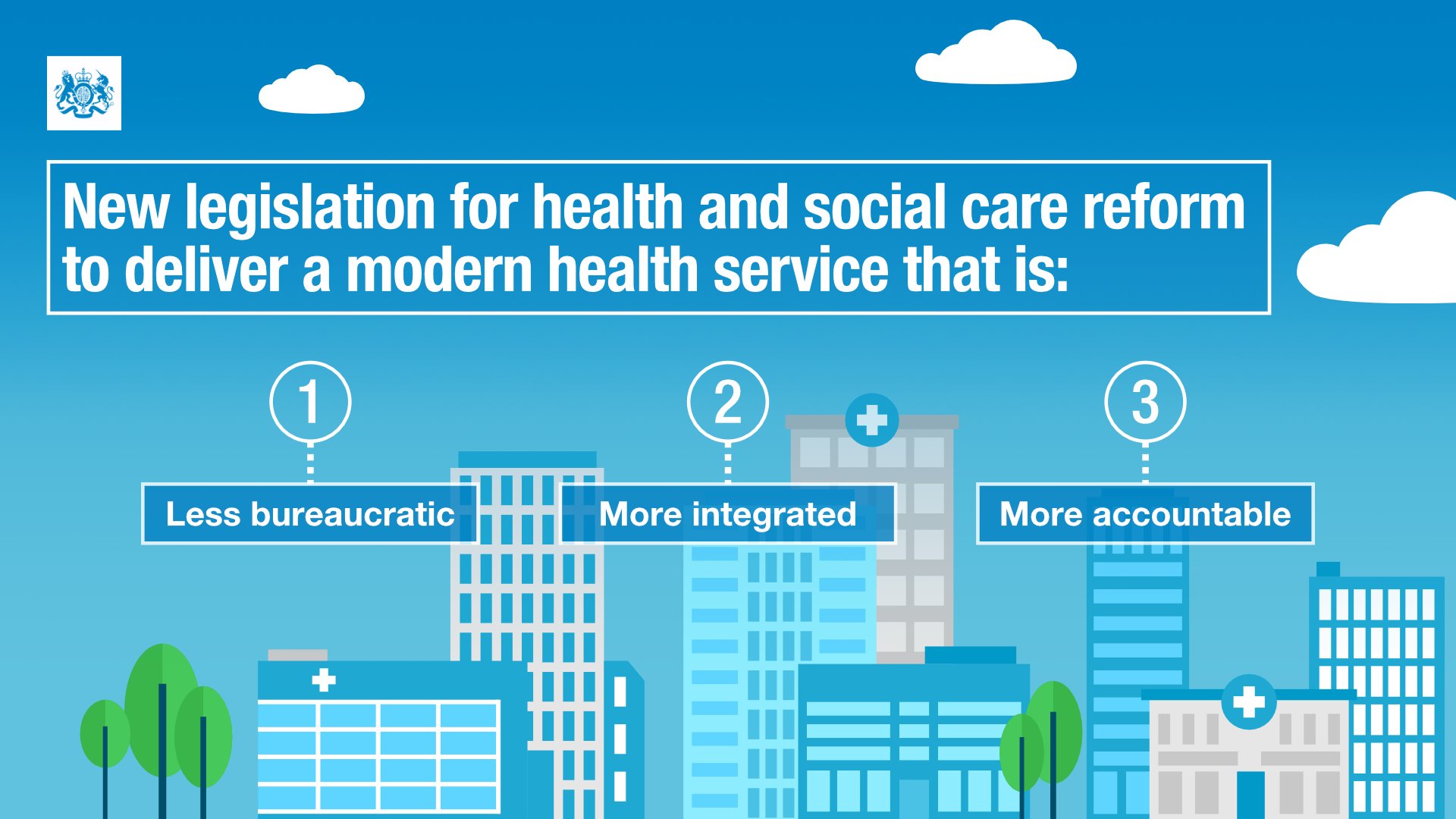 New legislation for health and social care reform to deliver a modern health service that is:

1

Less bureaucratic

2

More integrated

3

More accountable